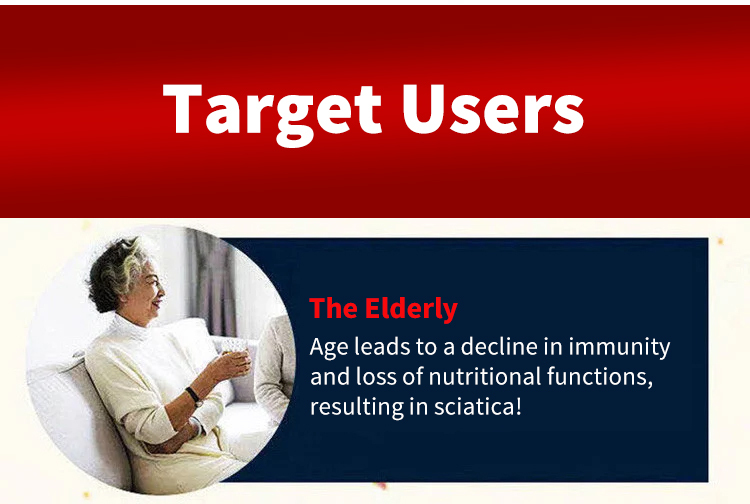 Target Users

The Elderly

Age leads to a decline in immunity and loss of nutritional functions, resulting in sciatica!